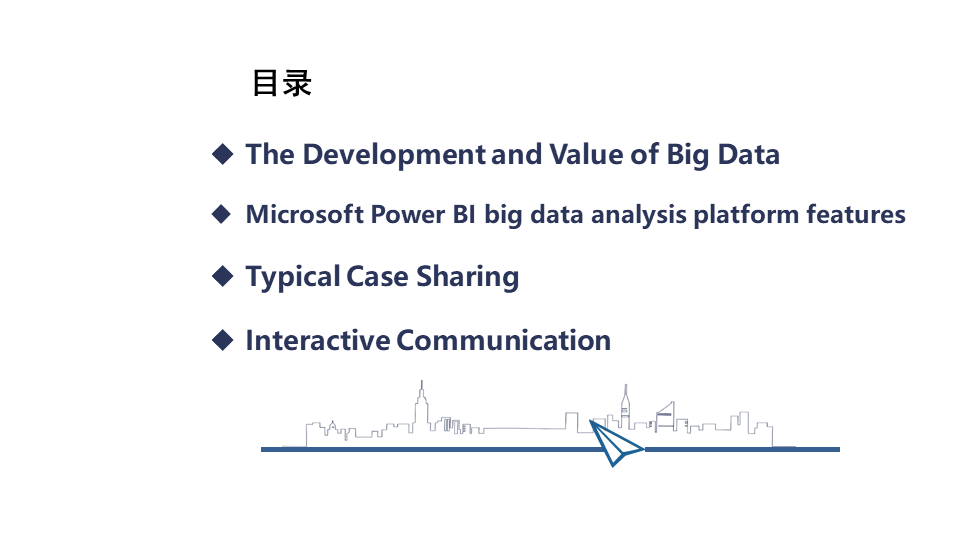 目录

◆ The Development and Value of Big Data

◆ Microsoft Power BI big data analysis platform features

◆ Typical Case Sharing

◆ Interactive Communication